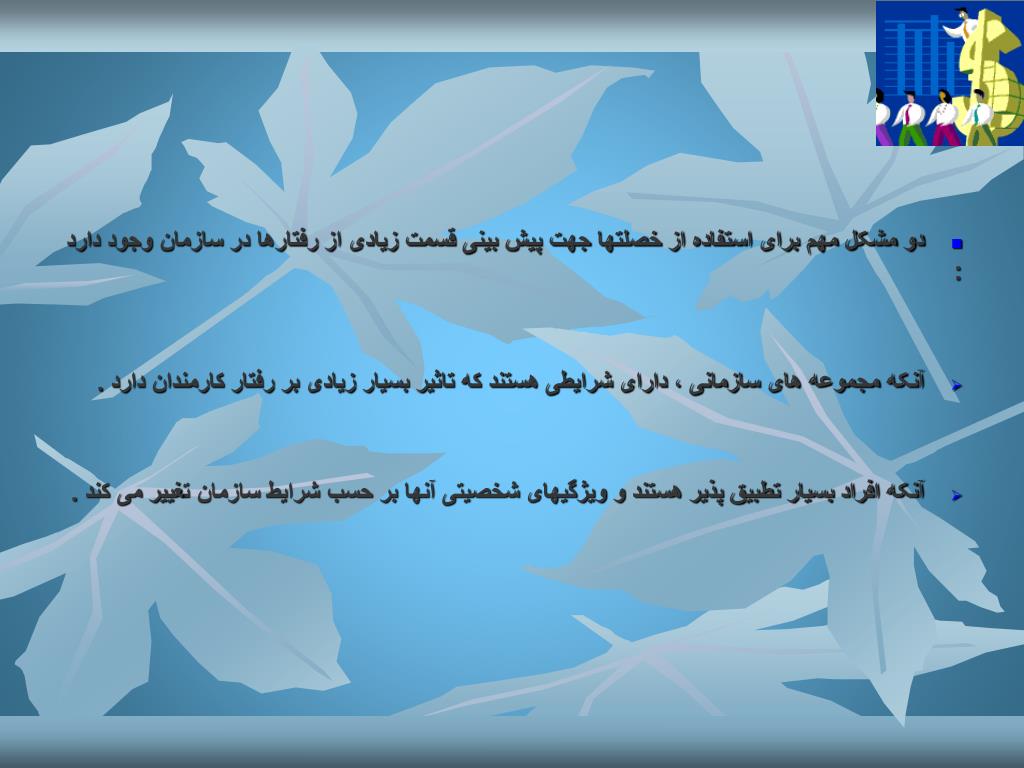 دو مشکل مهم برای استفاده از خصلتها جهت پیش بینی قسمت زیادی از رفتارها در سازمان وجود دارد :

آنکه مجموعه های سازمانی ، دارای شرایطی هستند که تاثیر بسیار زیادی بر رفتار کارمندان دارد .

آنکه افراد بسیار تطبیق پذیر هستند و ویژگیهای شخصیتی آنها بر حسب شرایط سازمان تغییر می کند .